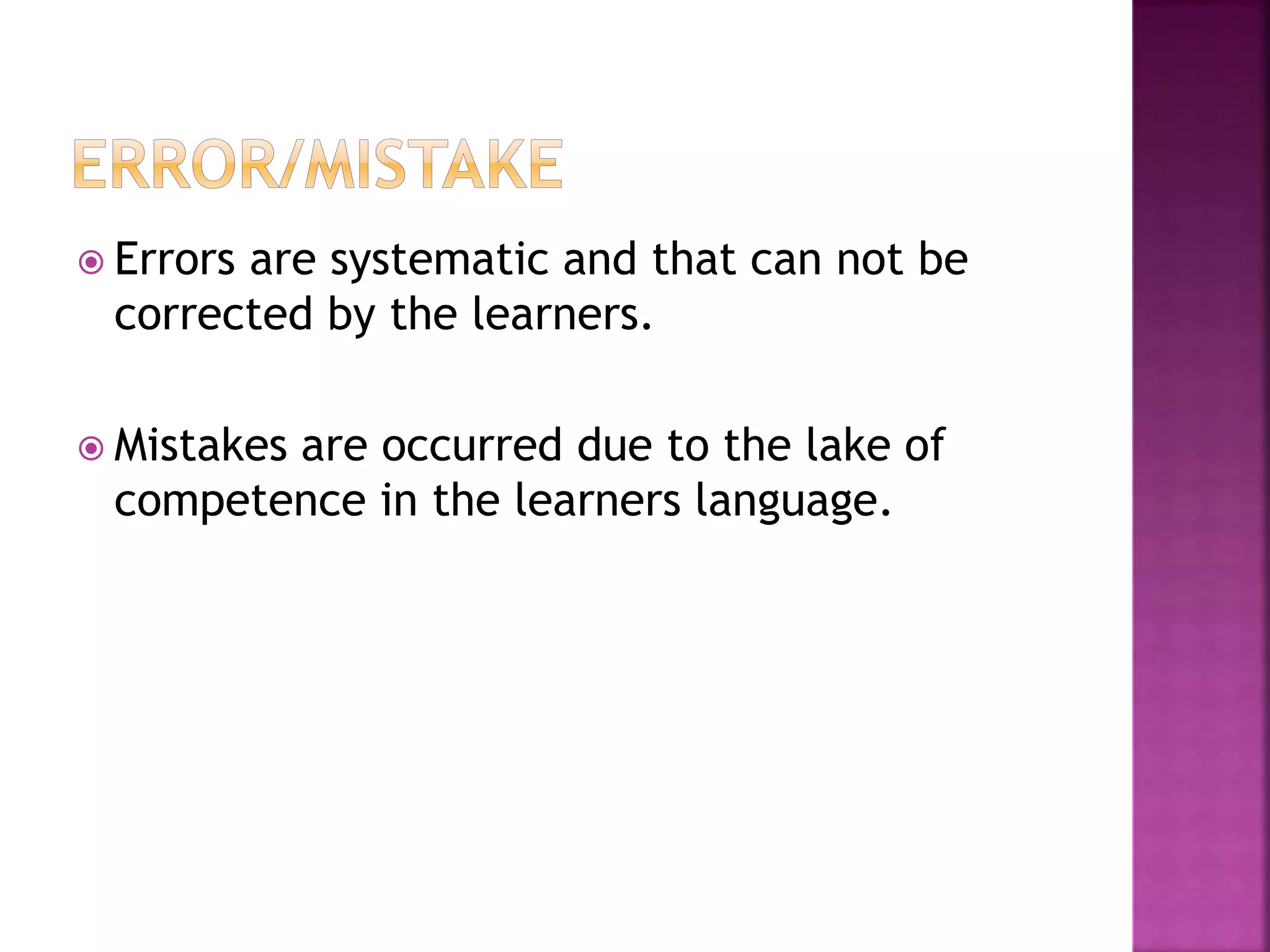 ERROR/MISTAKE

Errors are systematic and that can not be corrected by the learners.

Mistakes are occurred due to the lake of competence in the learners language.